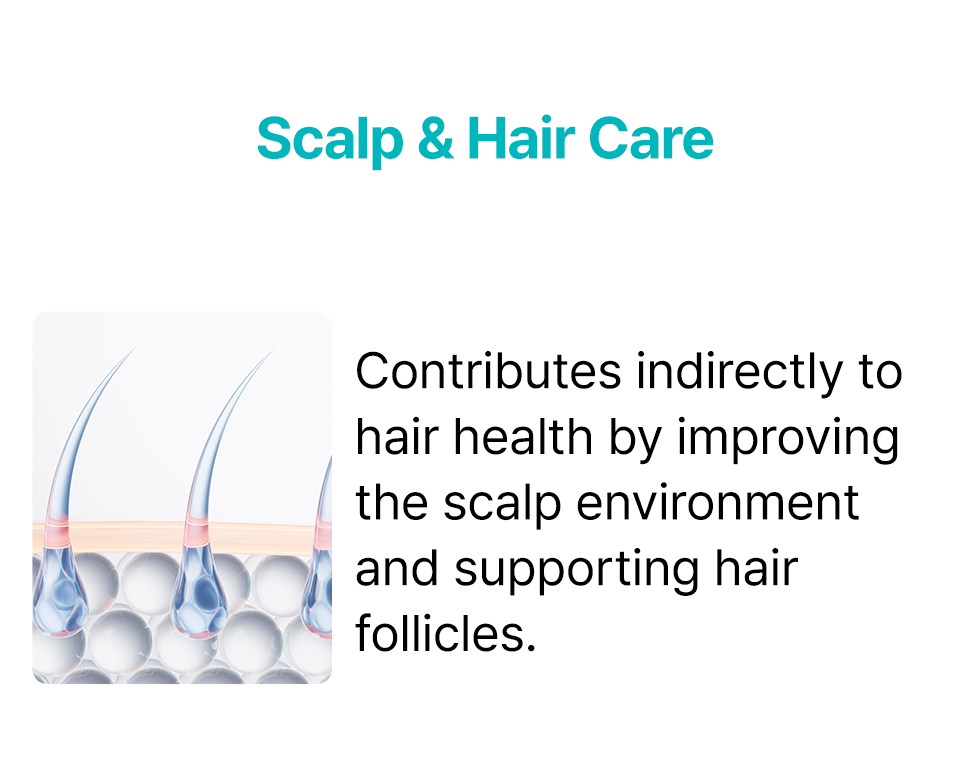 Scalp & Hair Care

Contributes indirectly to hair health by improving the scalp environment and supporting hair follicles.